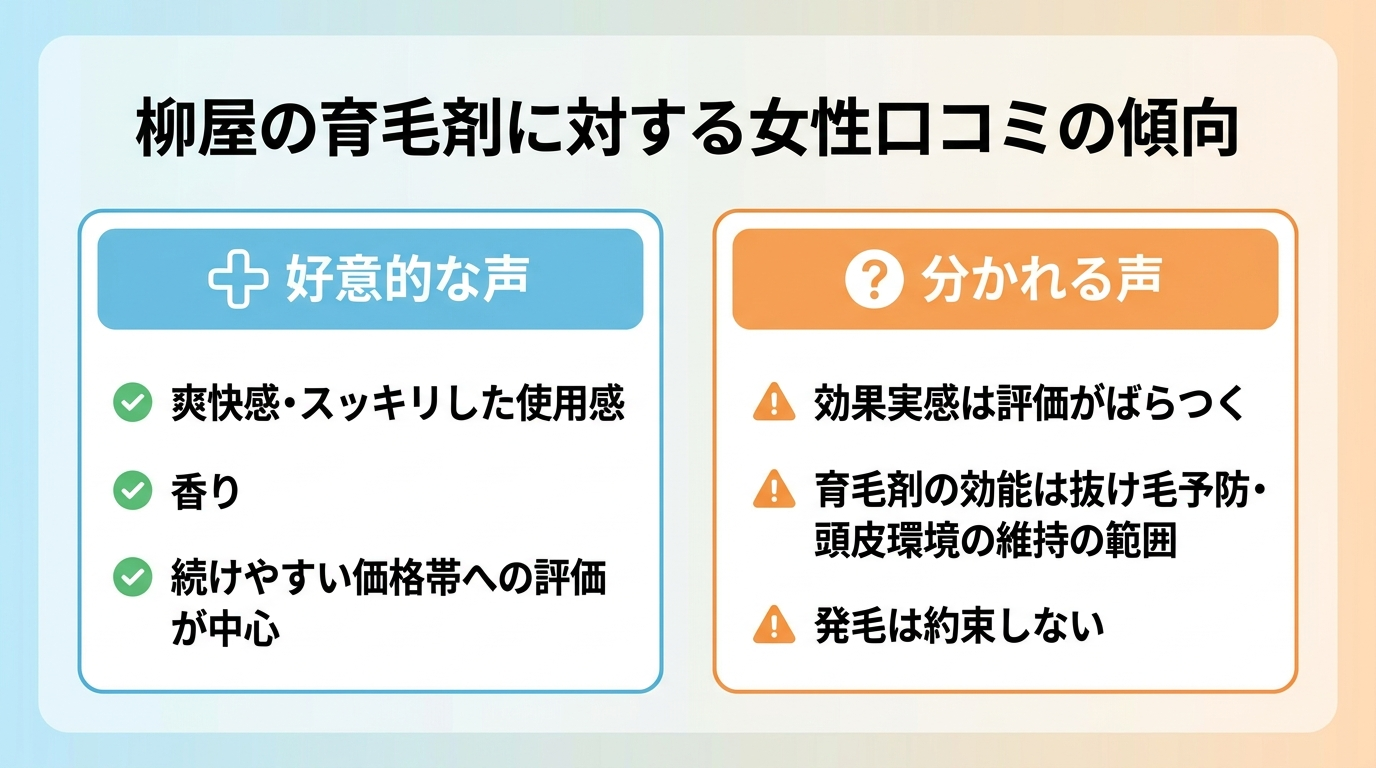 柳屋の育毛剤に対する女性口コミの傾向

好意的な声

爽快感・スッキリした使用感

香り

続けやすい価格帯への評価が中心

分かれる声

効果実感は評価がばらつく

育毛剤の効能は抜け毛予防・頭皮環境の維持の範囲

発毛は約束しない